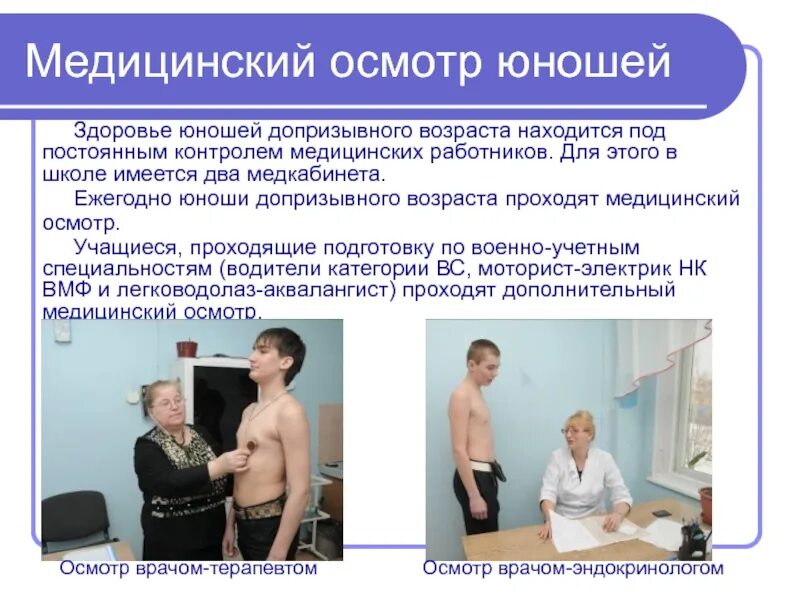 Медицинский осмотр юношей

Здоровье юношей допризывного возраста находится под постоянным контролем медицинских работников. Для этого в школе имеется два медкабинета.

Ежегодно юноши допризывного возраста проходят медицинский осмотр.

Учащиеся, проходящие подготовку по военно-учетным специальностям (водители категории ВС, моторист-электрик НК ВМФ и легководолаз-аквалангист) проходят дополнительный медицинский осмотр.

Осмотр врачом-терапевтом

Осмотр врачом-эндокринологом